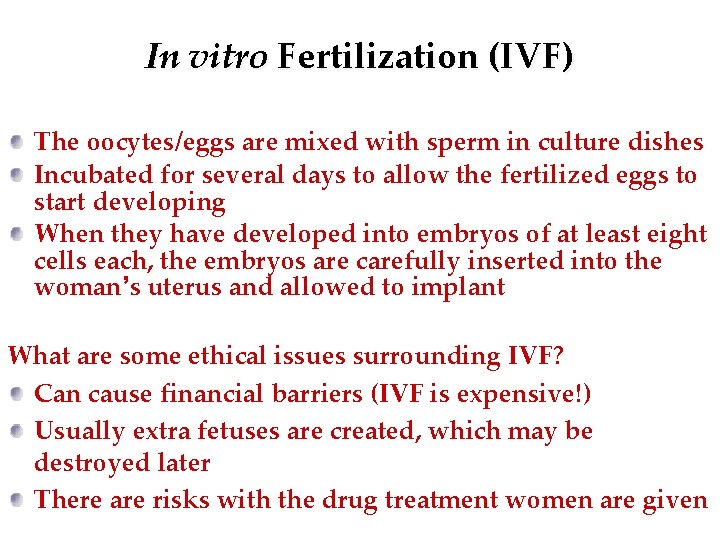 In vitro Fertilization (IVF)

- The oocytes/eggs are mixed with sperm in culture dishes
- Incubated for several days to allow the fertilized eggs to start developing
- When they have developed into embryos of at least eight cells each, the embryos are carefully inserted into the woman's uterus and allowed to implant

What are some ethical issues surrounding IVF?
- Can cause financial barriers (IVF is expensive!)
- Usually extra fetuses are created, which may be destroyed later
- There are risks with the drug treatment women are given